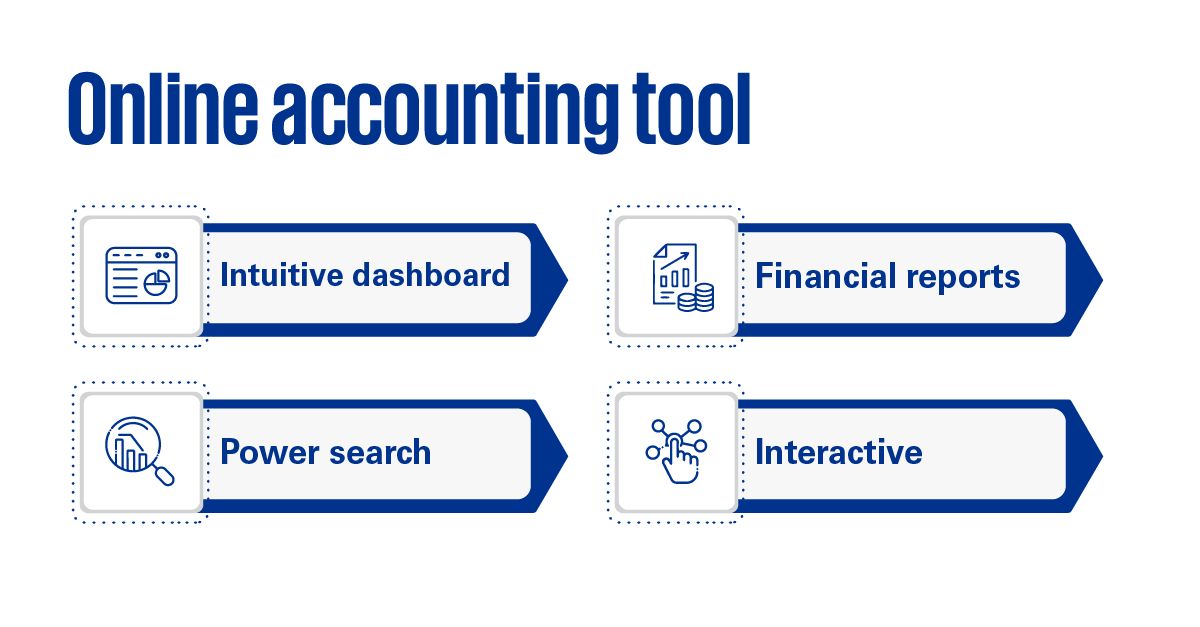 Online accounting tool

Intuitive dashboard

Financial reports

Power search

Interactive